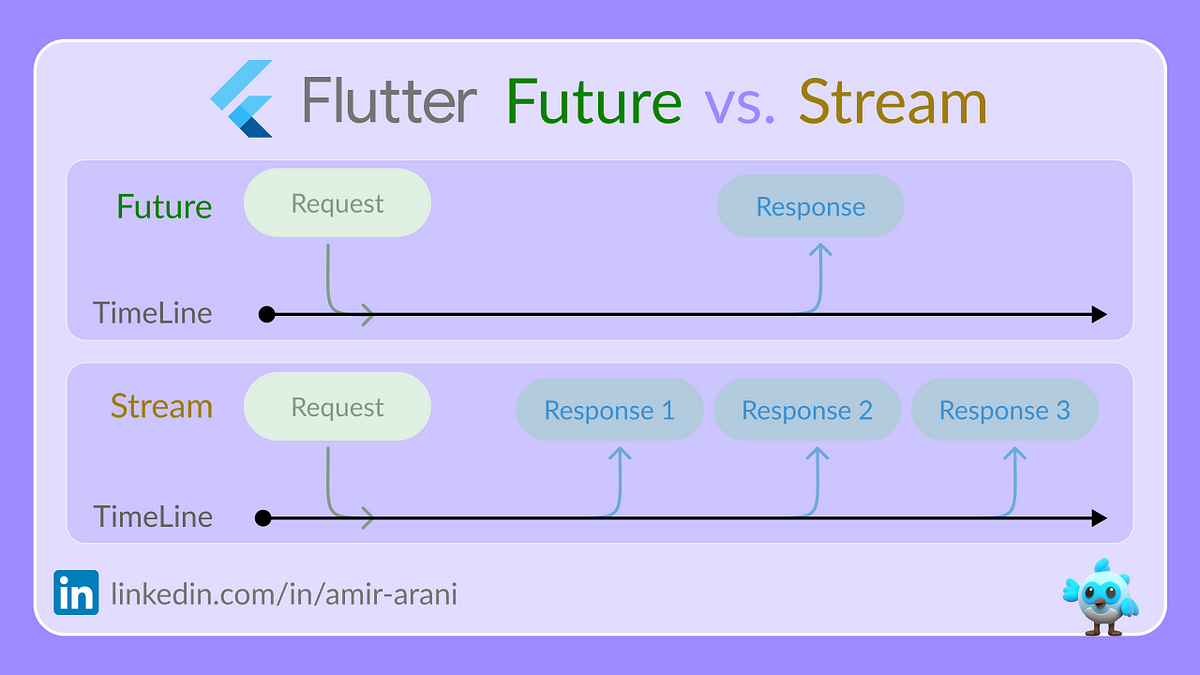 Flutter Future vs. Stream

Future
Request
Response
TimeLine

Stream
Request
Response 1
Response 2
Response 3
TimeLine

in linkedin.com/in/amir-arani